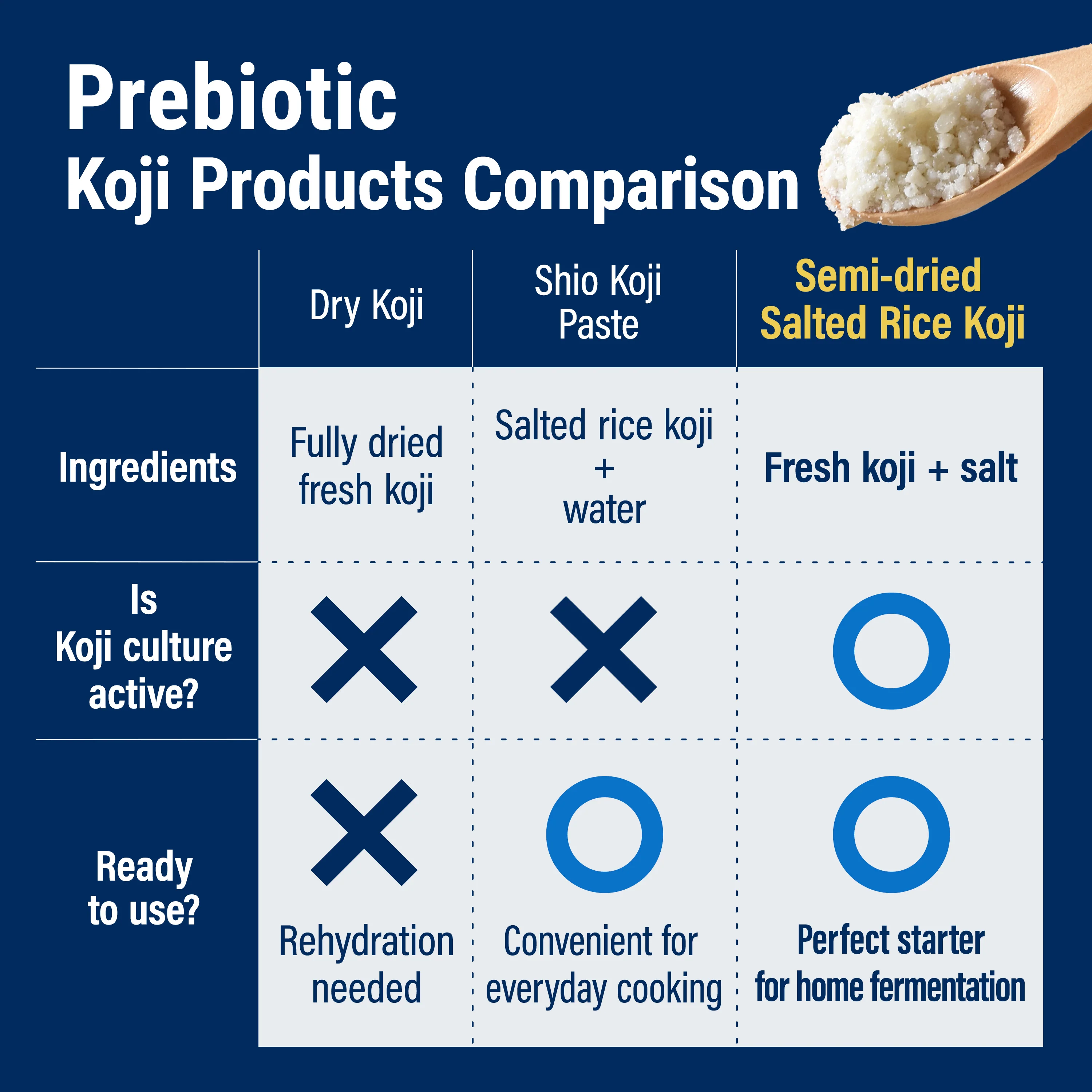 Prebiotic
Koji Products Comparison

| | Dry Koji | Shio Koji Paste | Semi-dried Salted Rice Koji |
|---|---|---|---|
| Ingredients | Fully dried fresh koji | Salted rice koji + water | Fresh koji + salt |
| Is Koji culture active? | × | × | ○ |
| Ready to use? | × Rehydration needed | ○ Convenient for everyday cooking | ○ Perfect starter for home fermentation |